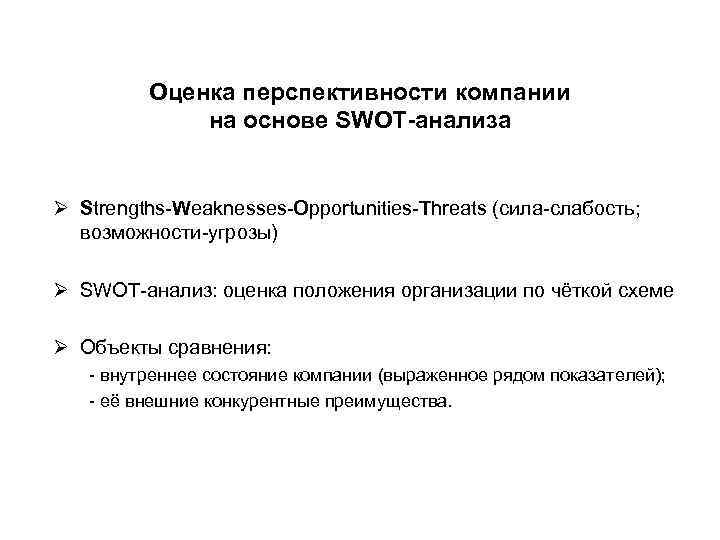 Оценка перспективности компании на основе SWOT-анализа

➢ Strengths-Weaknesses-Opportunities-Threats (сила-слабость; возможности-угрозы)

➢ SWOT-анализ: оценка положения организации по чёткой схеме

➢ Объекты сравнения:
- внутреннее состояние компании (выраженное рядом показателей);
- её внешние конкурентные преимущества.